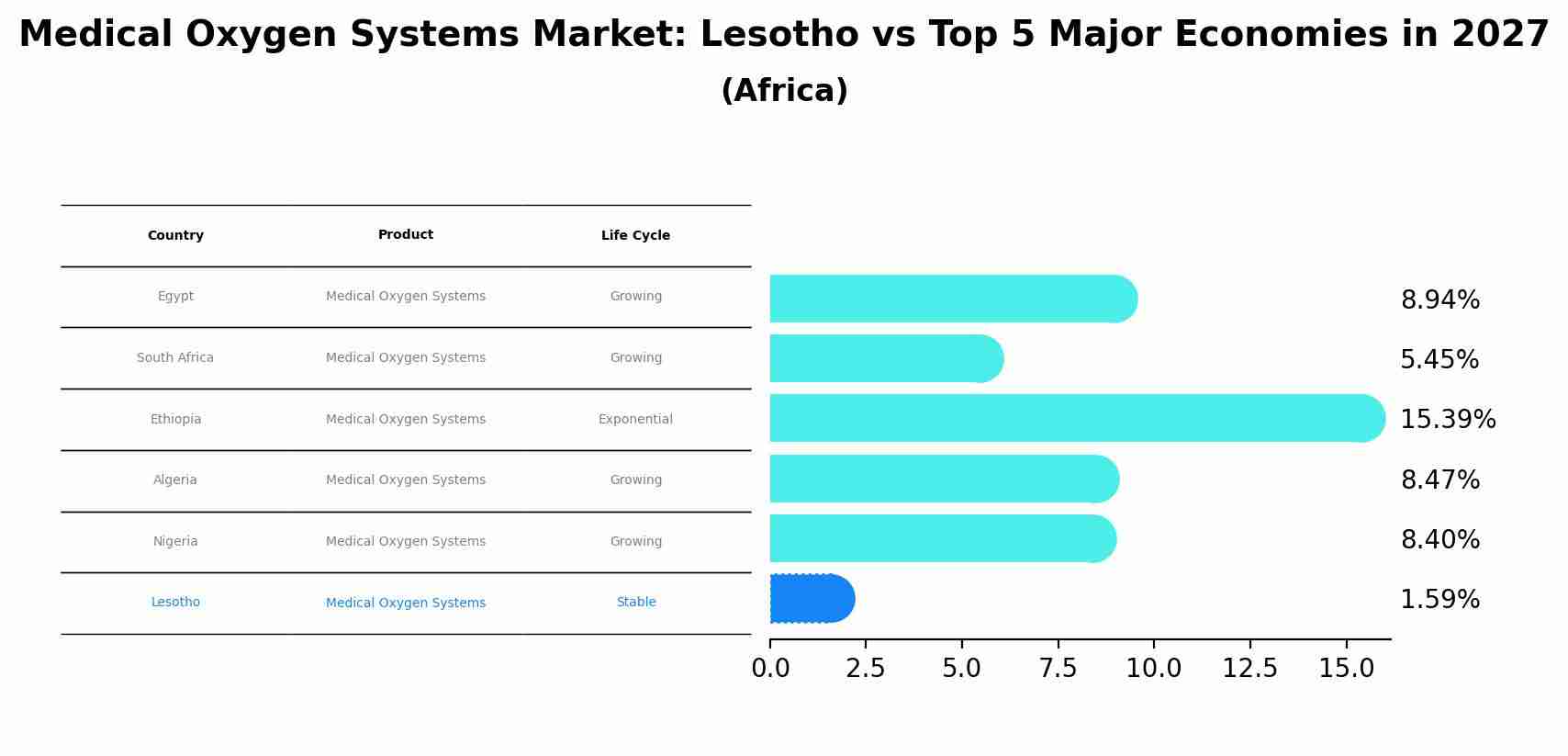 Medical Oxygen Systems Market: Lesotho vs Top 5 Major Economies in 2027
(Africa)

| Country | Product | Life Cycle |
|---|---|---|
| Egypt | Medical Oxygen Systems | Growing |
| South Africa | Medical Oxygen Systems | Growing |
| Ethiopia | Medical Oxygen Systems | Exponential |
| Algeria | Medical Oxygen Systems | Growing |
| Nigeria | Medical Oxygen Systems | Growing |
| Lesotho | Medical Oxygen Systems | Stable |

8.94%
5.45%
15.39%
8.47%
8.40%
1.59%

0.0 2.5 5.0 7.5 10.0 12.5 15.0